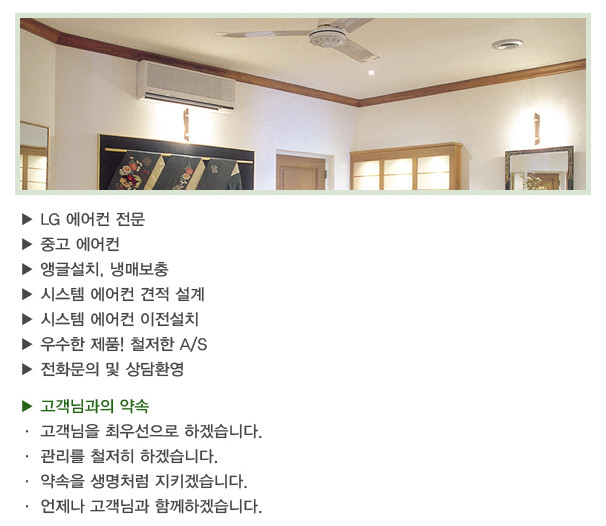 ▶ LG 에어컨 전문
▶ 중고 에어컨
▶ 앵글설치, 냉매보충
▶ 시스템 에어컨 견적 설계
▶ 시스템 에어컨 이전설치
▶ 우수한 제품! 철저한 A/S
▶ 전화문의 및 상담환영

▶ 고객님과의 약속
· 고객님을 최우선으로 하겠습니다.
· 관리를 철저히 하겠습니다.
· 약속을 생명처럼 지키겠습니다.
· 언제나 고객님과 함께하겠습니다.